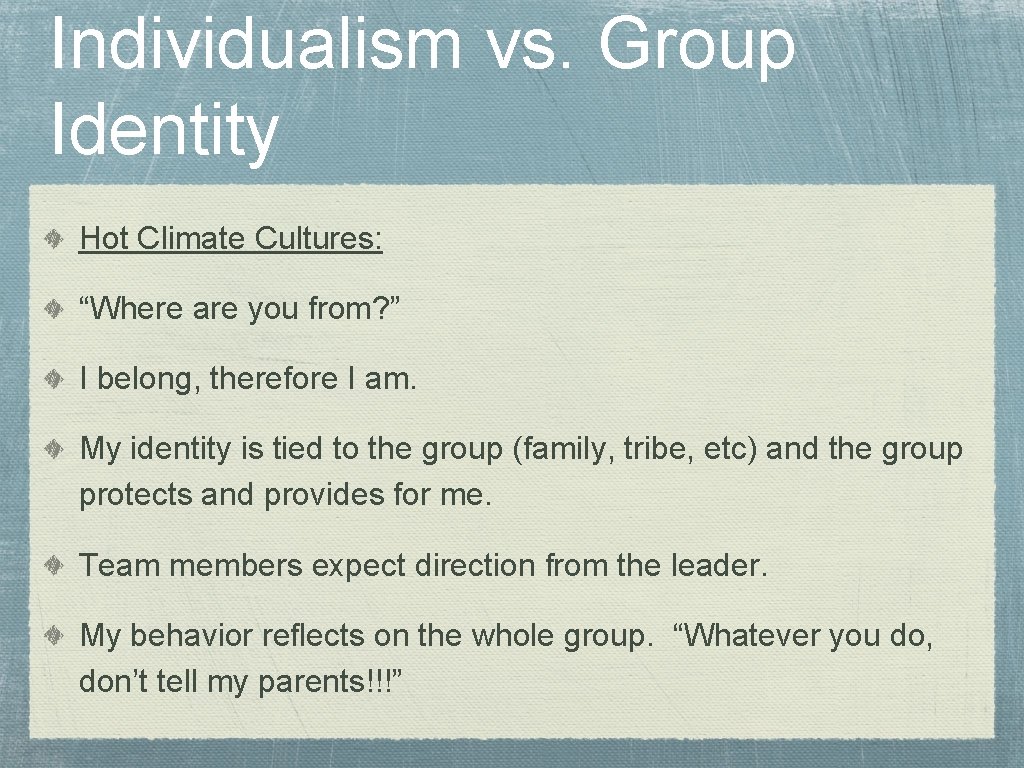 Individualism vs. Group Identity

Hot Climate Cultures:

“Where are you from?”

I belong, therefore I am.

My identity is tied to the group (family, tribe, etc) and the group protects and provides for me.

Team members expect direction from the leader.

My behavior reflects on the whole group. “Whatever you do, don’t tell my parents!!!”